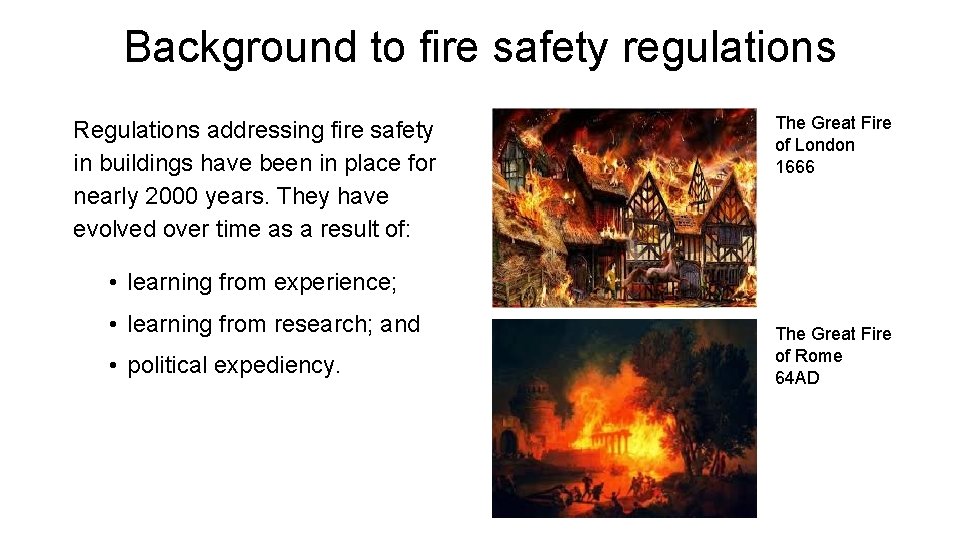 Background to fire safety regulations

Regulations addressing fire safety in buildings have been in place for nearly 2000 years. They have evolved over time as a result of:

• learning from experience;
• learning from research; and
• political expediency.

The Great Fire of London 1666

The Great Fire of Rome 64AD